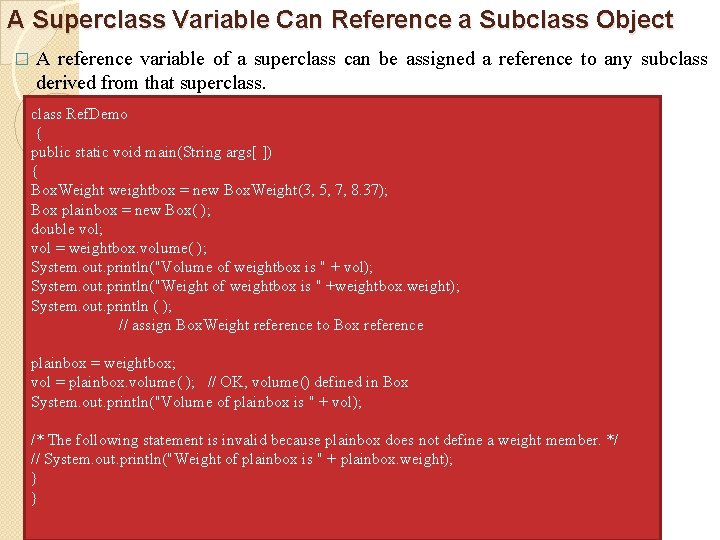 A Superclass Variable Can Reference a Subclass Object

□ A reference variable of a superclass can be assigned a reference to any subclass derived from that superclass.

class RefDemo
{
public static void main(String args[ ])
{
BoxWeight weightbox = new BoxWeight(3, 5, 7, 8.37);
Box plainbox = new Box( );
double vol;
vol = weightbox.volume( );
System.out.println("Volume of weightbox is " + vol);
System.out.println("Weight of weightbox is " +weightbox.weight);
System.out.println ( );
// assign BoxWeight reference to Box reference

plainbox = weightbox;
vol = plainbox.volume( ); // OK, volume() defined in Box
System.out.println("Volume of plainbox is " + vol);

/* The following statement is invalid because plainbox does not define a weight member. */
// System.out.println("Weight of plainbox is " + plainbox.weight);
}
}